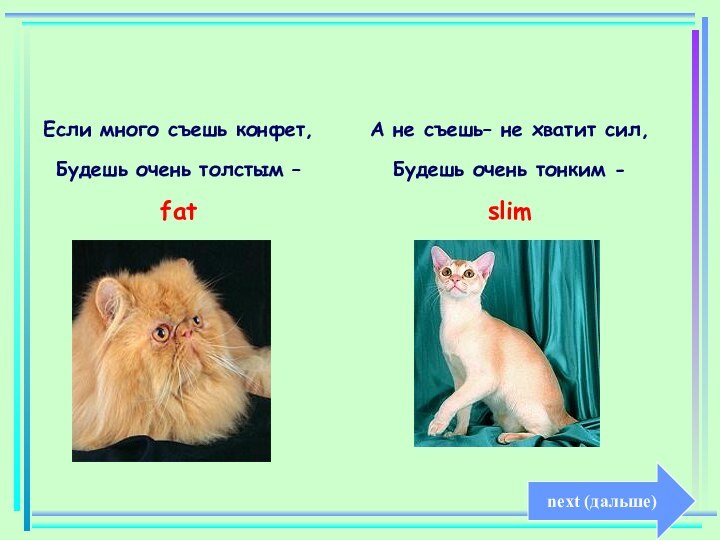 Если много съешь конфет,

Будешь очень толстым –

fat

А не съешь– не хватит сил,

Будешь очень тонким -

slim

next (дальше)